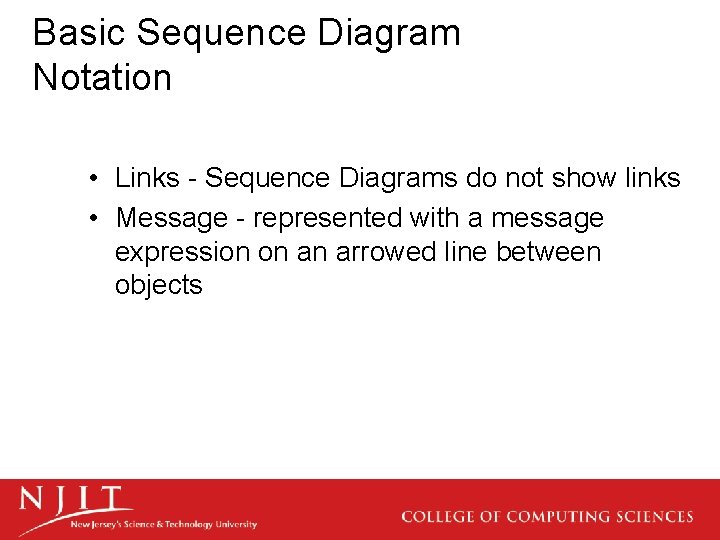 Basic Sequence Diagram Notation

• Links - Sequence Diagrams do not show links
• Message - represented with a message expression on an arrowed line between objects

NJIT
New Jersey's Science & Technology University

COLLEGE OF COMPUTING SCIENCES